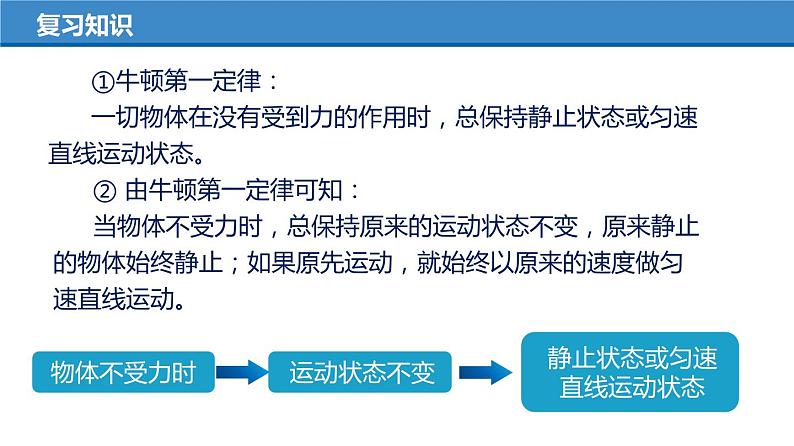 复习知识

①牛顿第一定律：

一切物体在没有受到力的作用时，总保持静止状态或匀速直线运动状态。

② 由牛顿第一定律可知：

当物体不受力时，总保持原来的运动状态不变，原来静止的物体始终静止；如果原先运动，就始终以原来的速度做匀速直线运动。

物体不受力时

运动状态不变

静止状态或匀速直线运动状态